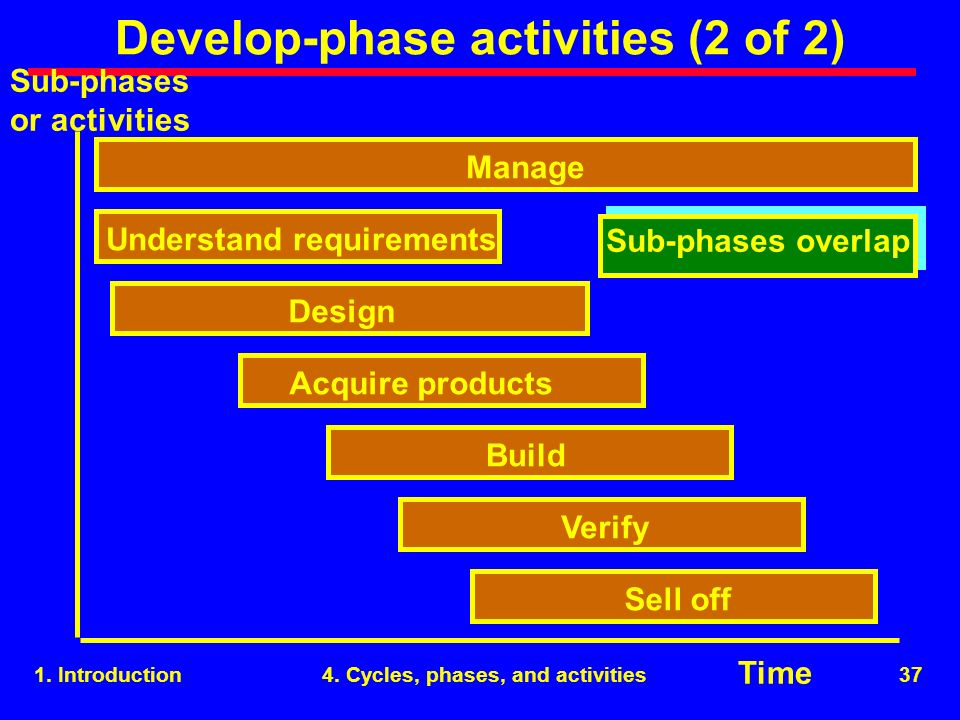 Develop-phase activities (2 of 2)

Sub-phases or activities

Manage

Understand requirements

Sub-phases overlap

Design

Acquire products

Build

Verify

Sell off

Time

1. Introduction

4. Cycles, phases, and activities

37